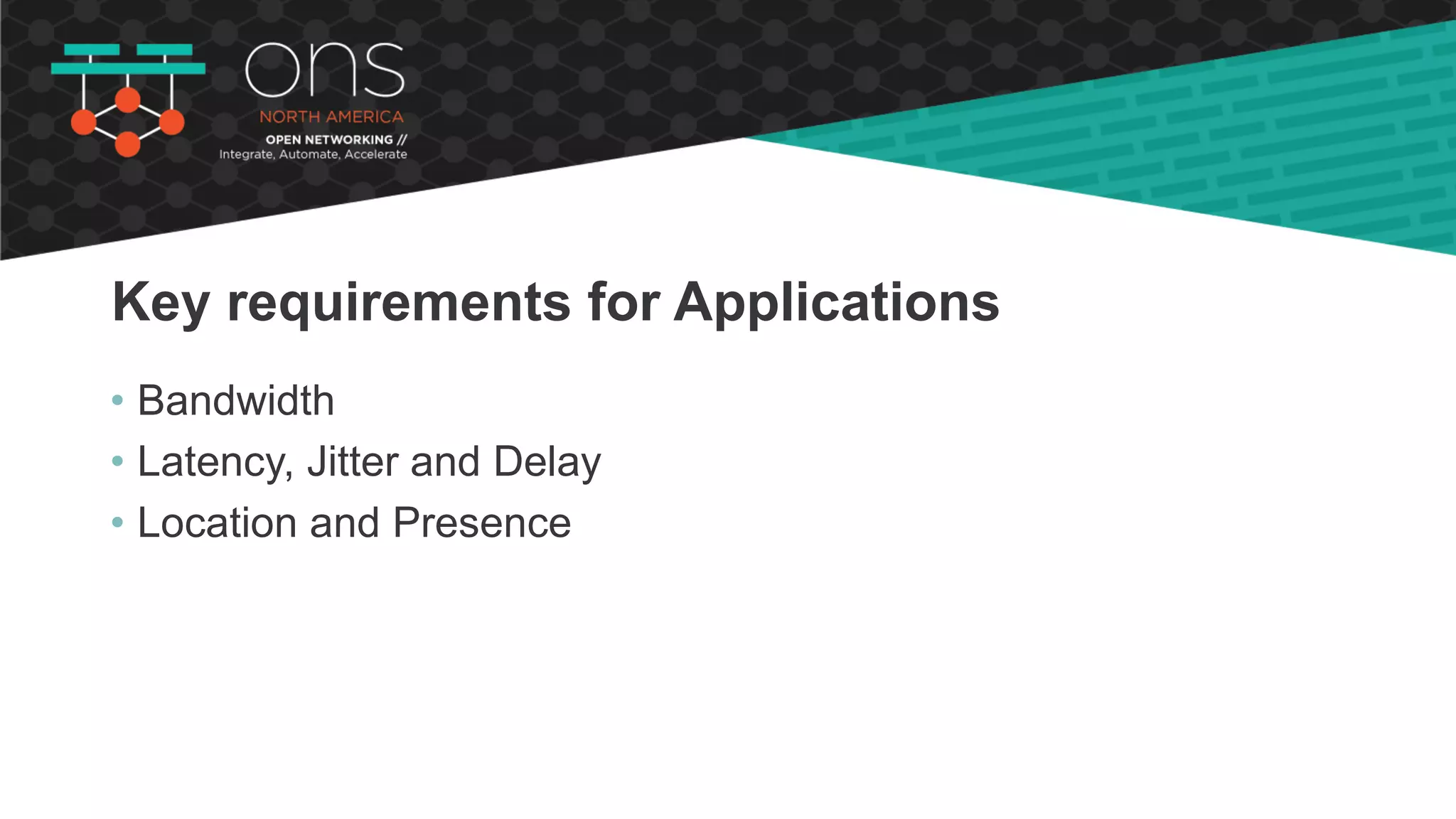 ons
NORTH AMERICA
OPEN NETWORKING //
Integrate, Automate, Accelerate

Key requirements for Applications

• Bandwidth
• Latency, Jitter and Delay
• Location and Presence